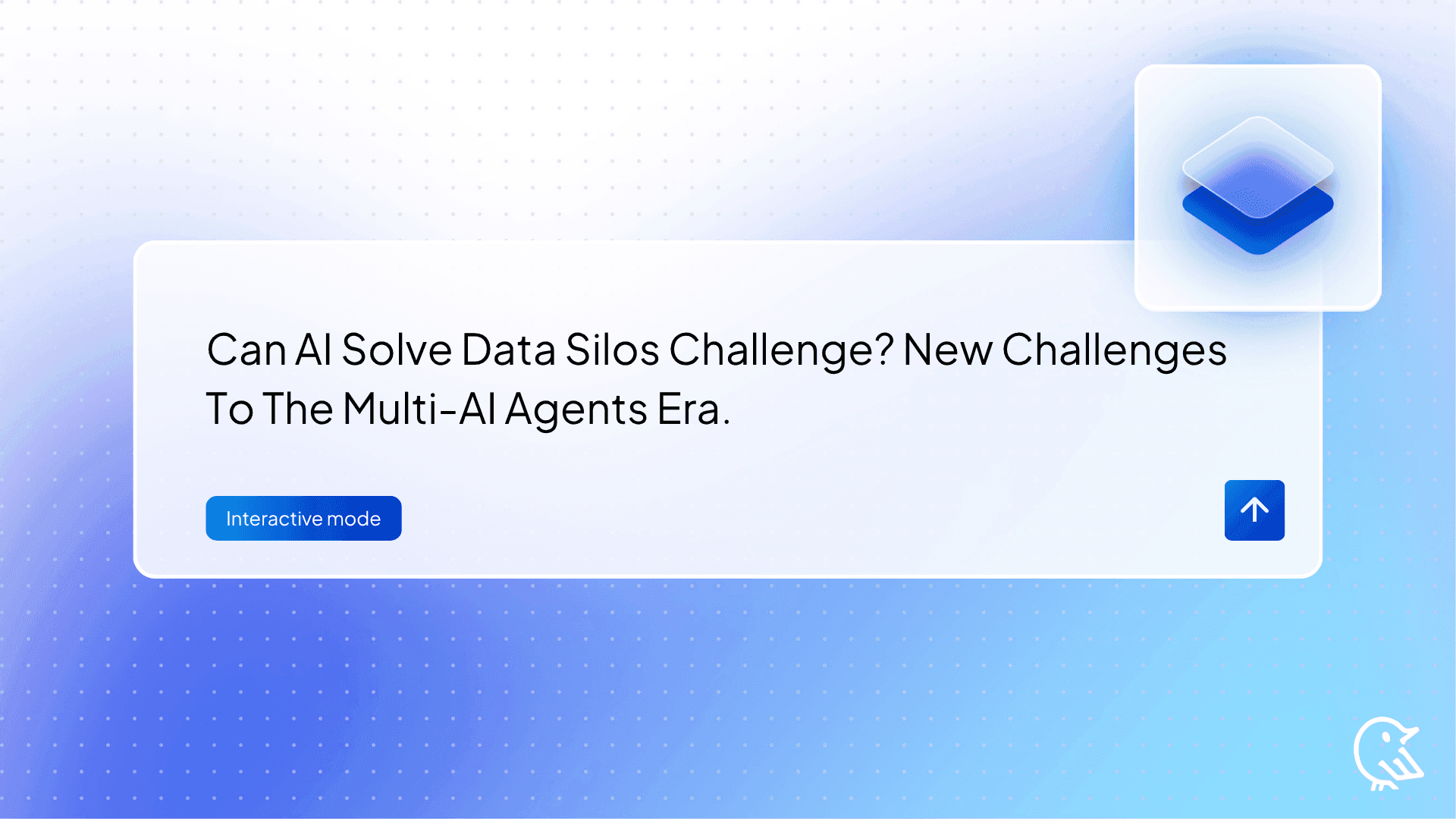 Can AI Solve Data Silos Challenge? New Challenges To The Multi-AI Agents Era.

Interactive mode